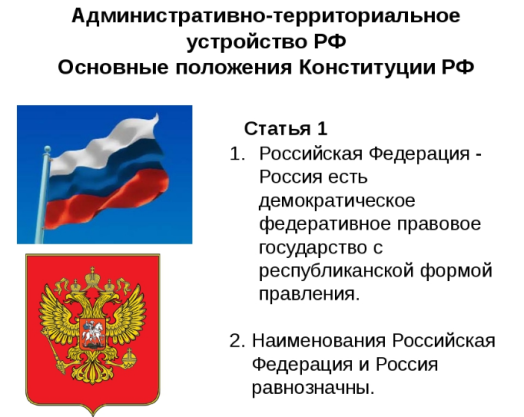 Административно-территориальное устройство РФ
Основные положения Конституции РФ

Статья 1
1. Российская Федерация - Россия есть демократическое федеративное правовое государство с республиканской формой правления.

2. Наименования Российская Федерация и Россия равнозначны.